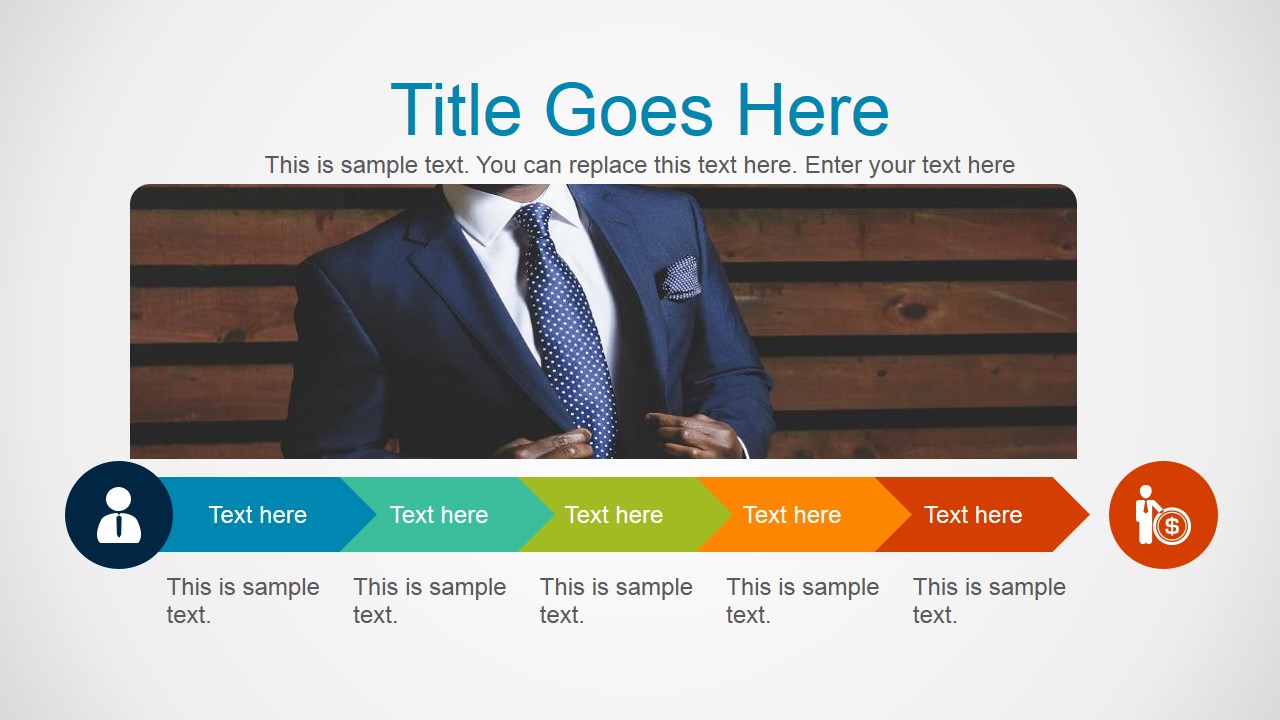 Title Goes Here

This is sample text. You can replace this text here. Enter your text here

Text here

Text here

Text here

Text here

Text here

$

This is sample text.

This is sample text.

This is sample text.

This is sample text.

This is sample text.